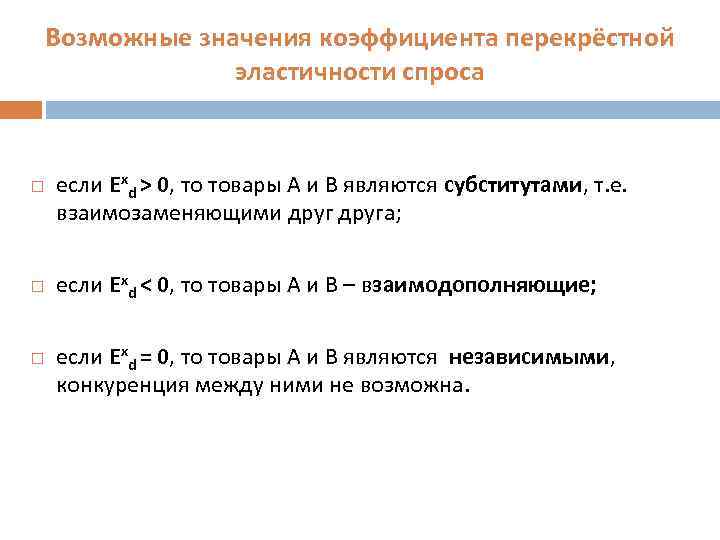 Возможные значения коэффициента перекрёстной эластичности спроса

□ если $E^x_d > 0$, то товары А и В являются субститутами, т.е. взаимозаменяющими друг друга;

□ если $E^x_d < 0$, то товары А и В – взаимодополняющие;

□ если $E^x_d = 0$, то товары А и В являются независимыми, конкуренция между ними не возможна.